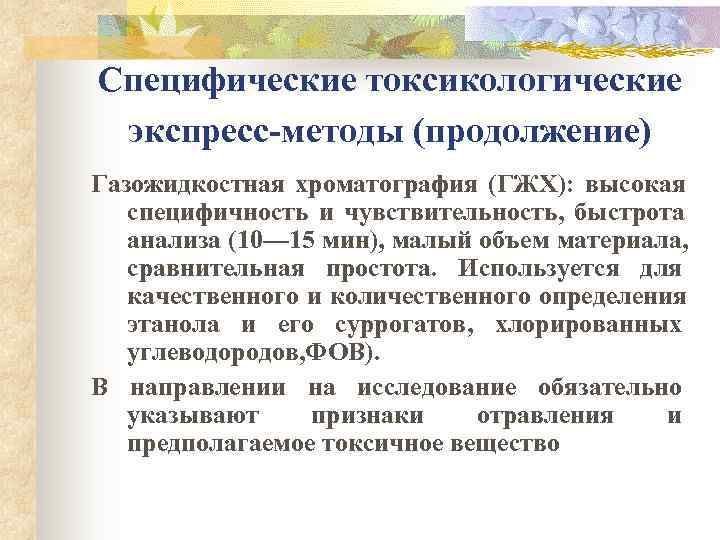 Специфические токсикологические экспресс-методы (продолжение)

Газожидкостная хроматография (ГЖХ): высокая специфичность и чувствительность, быстрота анализа (10—15 мин), малый объем материала, сравнительная простота. Используется для качественного и количественного определения этанола и его суррогатов, хлорированных углеводородов,ФОВ).

В направлении на исследование обязательно указывают признаки отравления и предполагаемое токсичное вещество